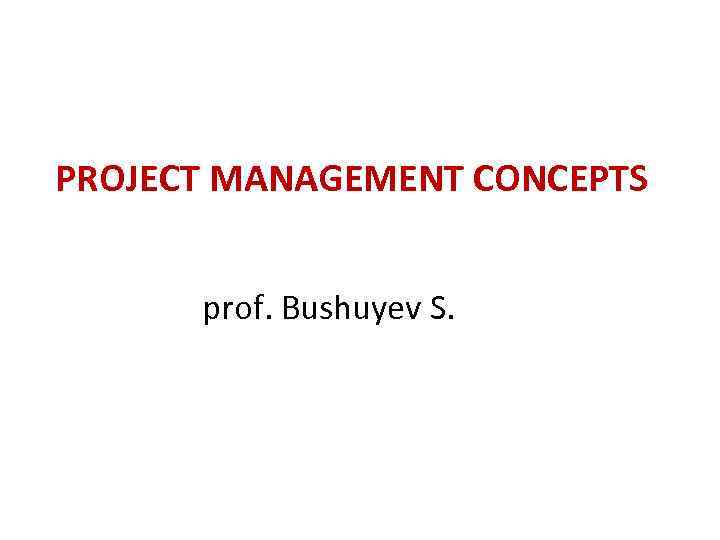 PROJECT MANAGEMENT CONCEPTS

prof. Bushuyev S.